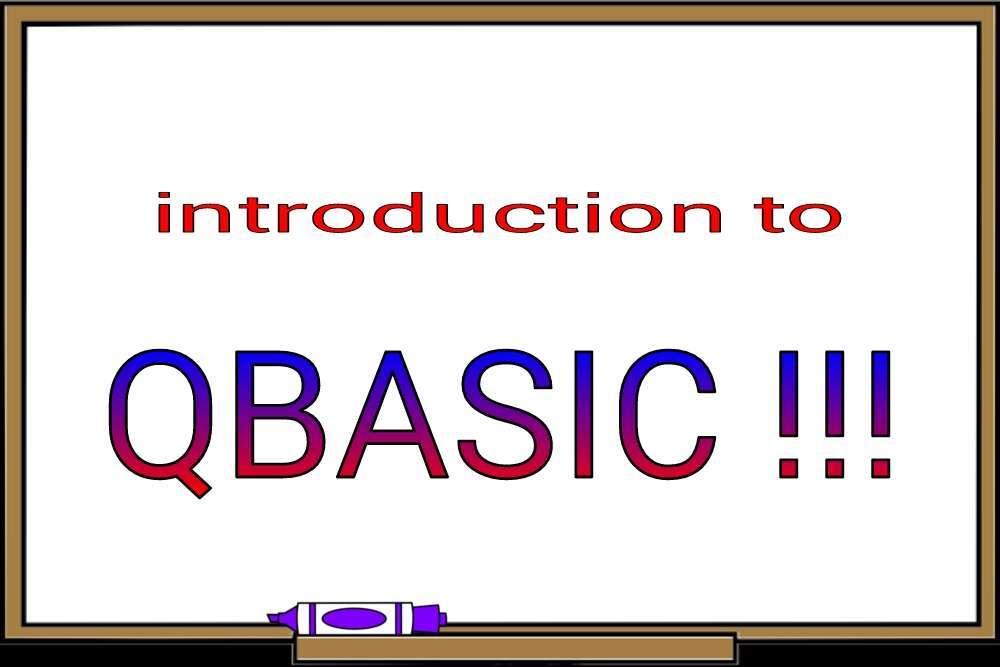 introduction to

QBASIC !!!